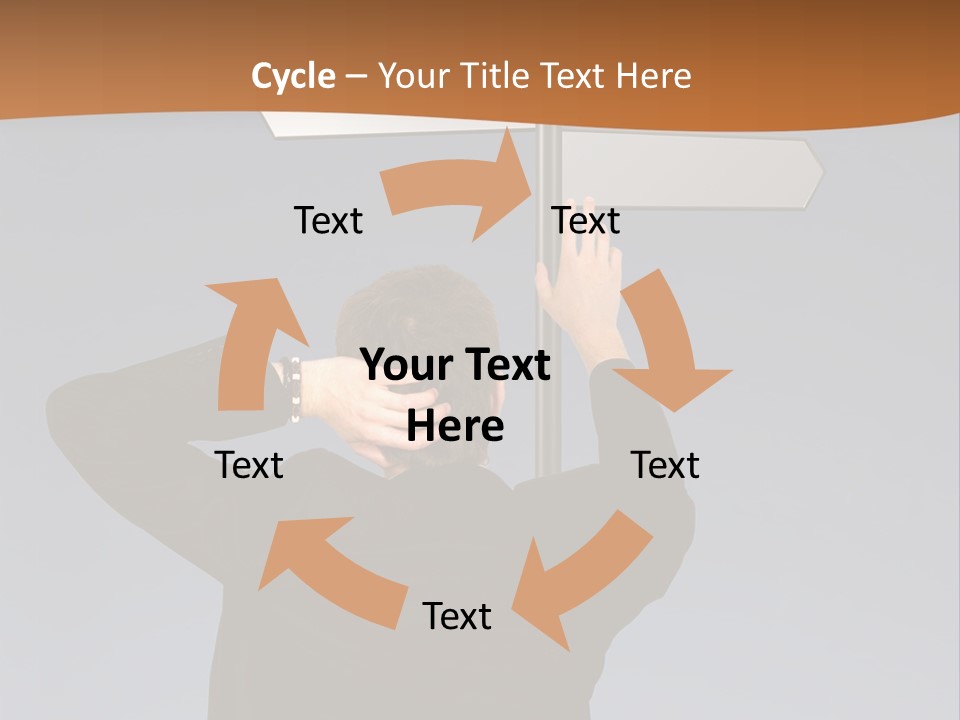 Cycle – Your Title Text Here

Text

Text

Your Text Here

Text

Text

Text